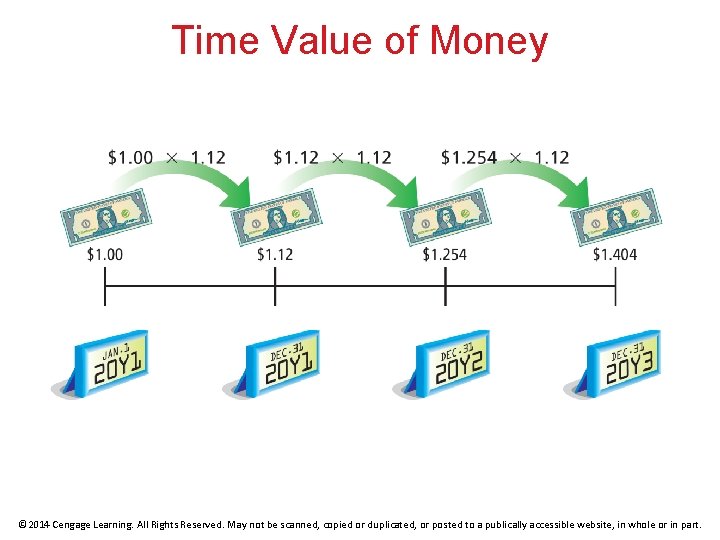 Time Value of Money

\$1.00 × 1.12

\$1.12 × 1.12

\$1.254 × 1.12

\$1.00

\$1.12

\$1.254

\$1.404

JAN. 1 20Y1

DEC. 31 20Y1

DEC. 31 20Y2

DEC. 31 20Y3

© 2014 Cengage Learning. All Rights Reserved. May not be scanned, copied or duplicated, or posted to a publically accessible website, in whole or in part.